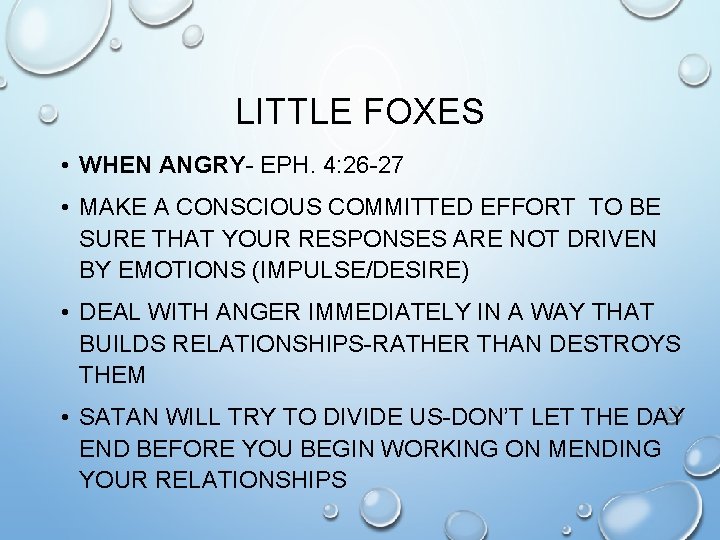 LITTLE FOXES

• WHEN ANGRY- EPH. 4:26-27

• MAKE A CONSCIOUS COMMITTED EFFORT TO BE SURE THAT YOUR RESPONSES ARE NOT DRIVEN BY EMOTIONS (IMPULSE/DESIRE)

• DEAL WITH ANGER IMMEDIATELY IN A WAY THAT BUILDS RELATIONSHIPS-RATHER THAN DESTROYS THEM

• SATAN WILL TRY TO DIVIDE US-DON'T LET THE DAY END BEFORE YOU BEGIN WORKING ON MENDING YOUR RELATIONSHIPS